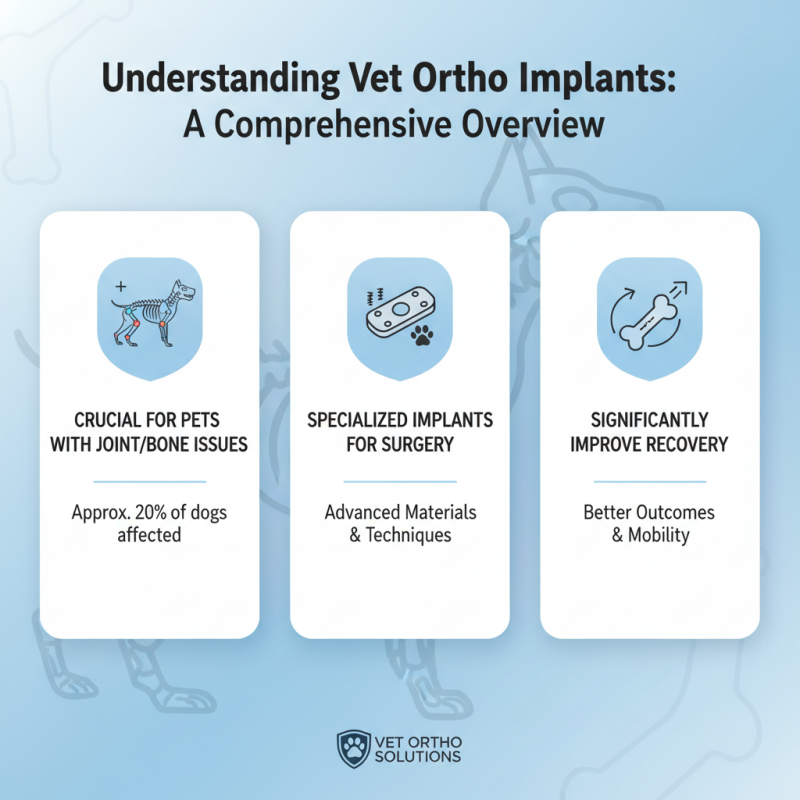 Understanding Vet Ortho Implants:
A Comprehensive Overview

CRUCIAL FOR PETS WITH JOINT/BONE ISSUES

Approx. 20% of dogs affected

SPECIALIZED IMPLANTS FOR SURGERY

Advanced Materials & Techniques

SIGNIFICANTLY IMPROVE RECOVERY

Better Outcomes & Mobility

VET ORTHO SOLUTIONS